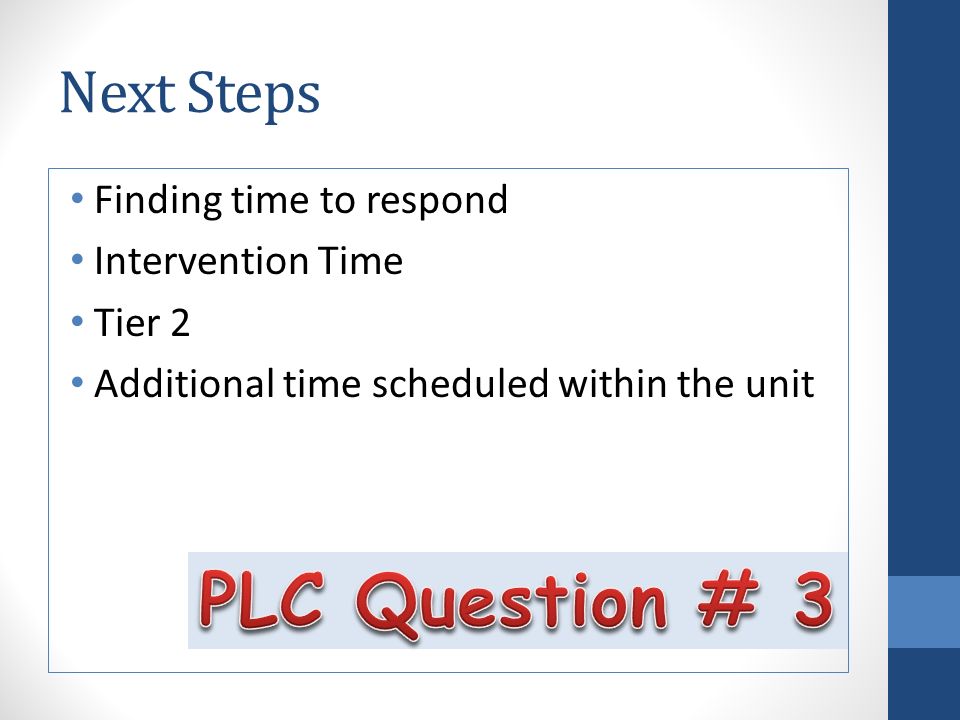 Next Steps

• Finding time to respond
• Intervention Time
• Tier 2
• Additional time scheduled within the unit

PLC Question # 3